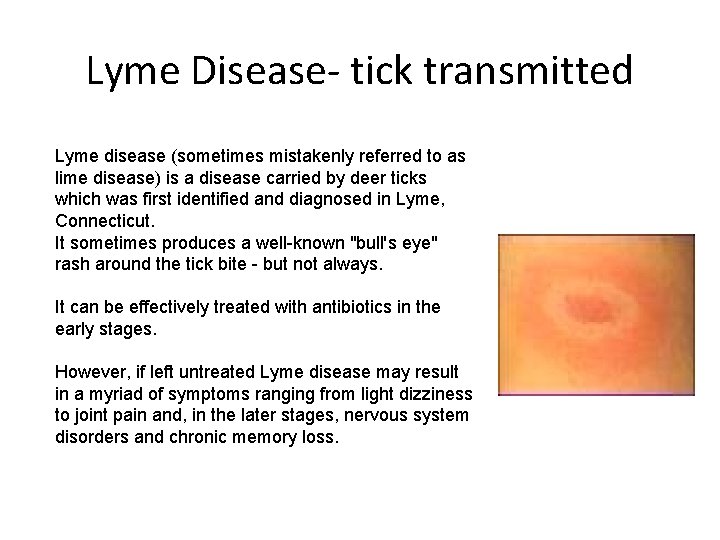 Lyme Disease- tick transmitted

Lyme disease (sometimes mistakenly referred to as lime disease) is a disease carried by deer ticks which was first identified and diagnosed in Lyme, Connecticut.
It sometimes produces a well-known "bull's eye" rash around the tick bite - but not always.

It can be effectively treated with antibiotics in the early stages.

However, if left untreated Lyme disease may result in a myriad of symptoms ranging from light dizziness to joint pain and, in the later stages, nervous system disorders and chronic memory loss.